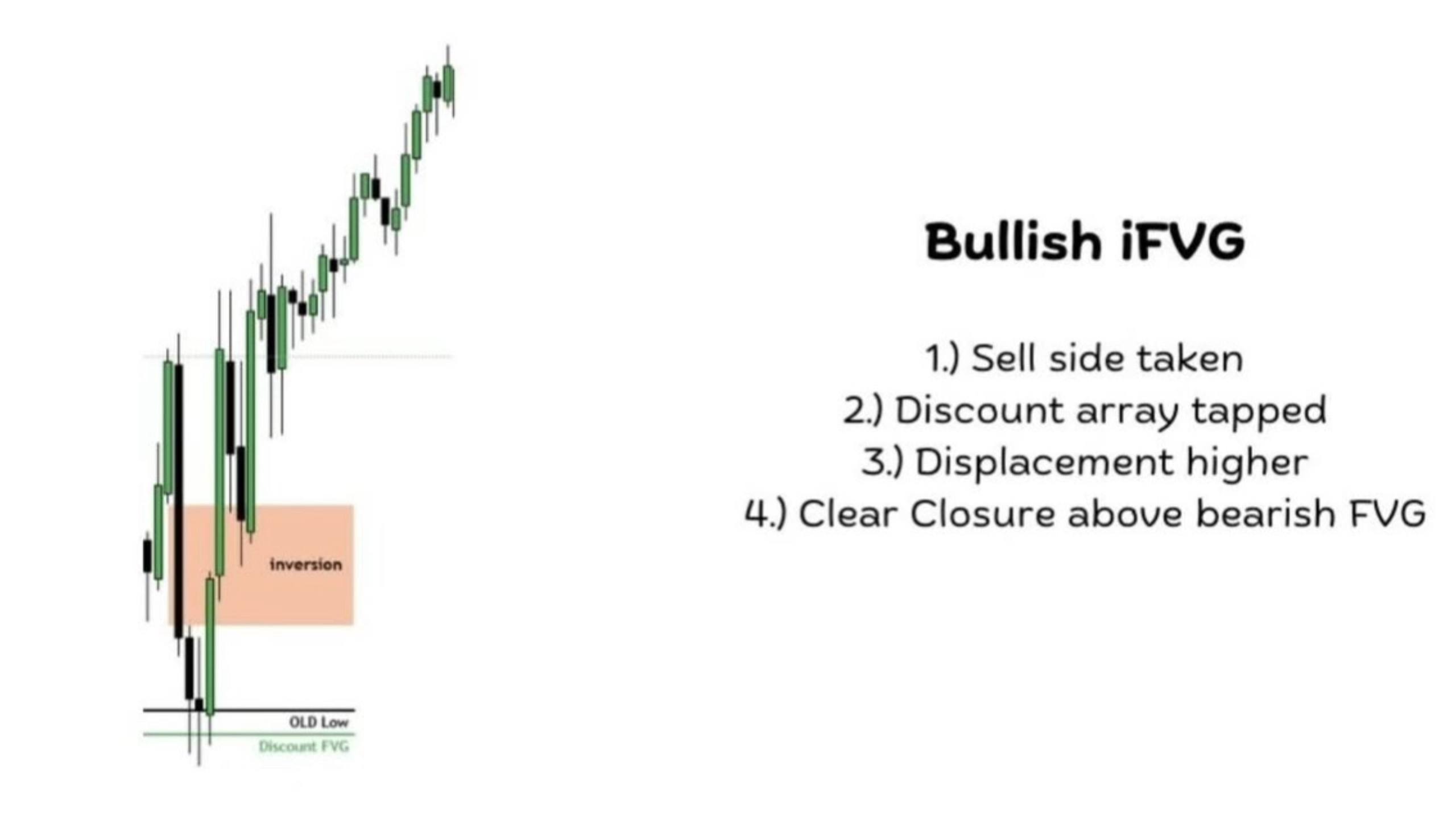 inversion

OLD Low

Discount FVG

Bullish iFVG

1.) Sell side taken
2.) Discount array tapped
3.) Displacement higher
4.) Clear Closure above bearish FVG